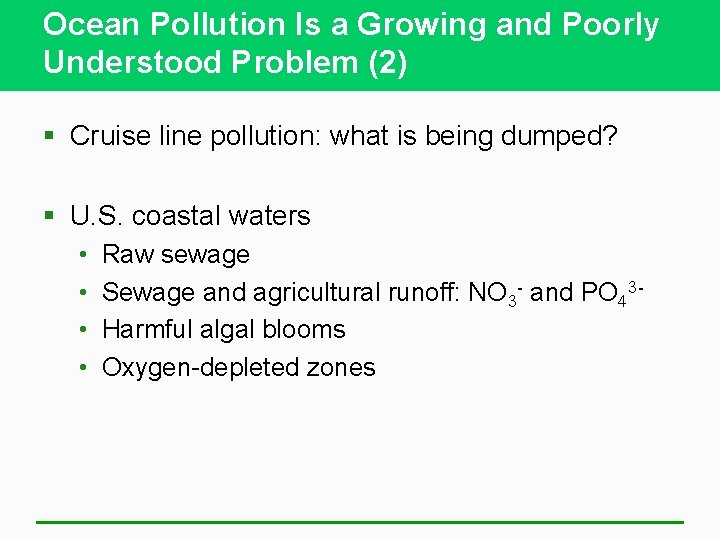 Ocean Pollution Is a Growing and Poorly Understood Problem (2)

▪ Cruise line pollution: what is being dumped?

▪ U.S. coastal waters
• Raw sewage
• Sewage and agricultural runoff: $NO_3^-$ and $PO_4^{3-}$
• Harmful algal blooms
• Oxygen-depleted zones